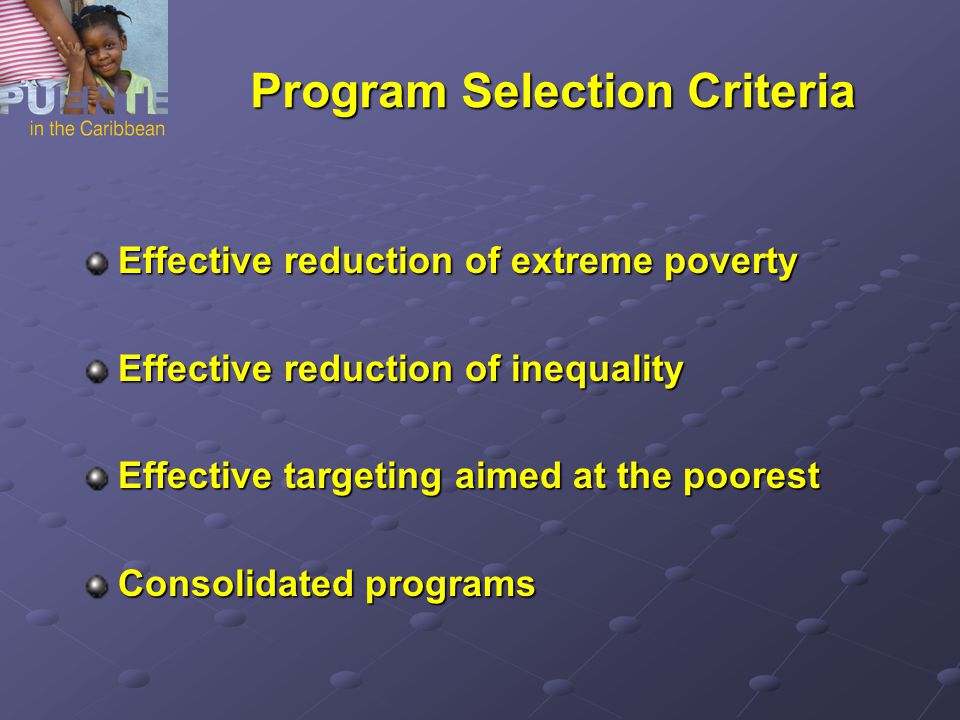 PUENTE
in the Caribbean

Program Selection Criteria

Effective reduction of extreme poverty

Effective reduction of inequality

Effective targeting aimed at the poorest

Consolidated programs